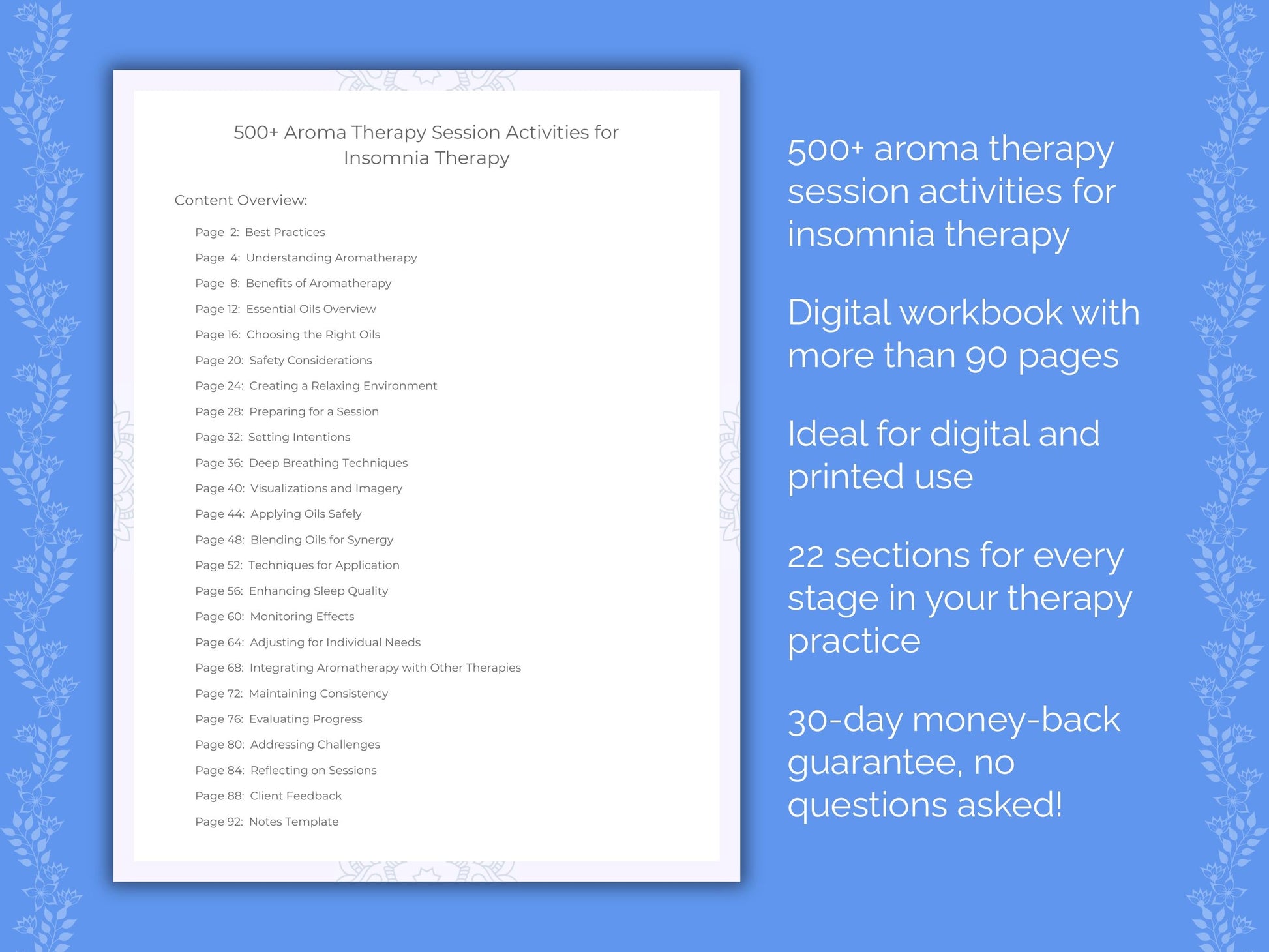 500+ Aroma Therapy Session Activities for Insomnia Therapy

Content Overview:

Page 2: Best Practices
Page 4: Understanding Aromatherapy
Page 8: Benefits of Aromatherapy
Page 12: Essential Oils Overview
Page 16: Choosing the Right Oils
Page 20: Safety Considerations
Page 24: Creating a Relaxing Environment
Page 28: Preparing for a Session
Page 32: Setting Intentions
Page 36: Deep Breathing Techniques
Page 40: Visualizations and Imagery
Page 44: Applying Oils Safely
Page 48: Blending Oils for Synergy
Page 52: Techniques for Application
Page 56: Enhancing Sleep Quality
Page 60: Monitoring Effects
Page 64: Adjusting for Individual Needs
Page 68: Integrating Aromatherapy with Other Therapies
Page 72: Maintaining Consistency
Page 76: Evaluating Progress
Page 80: Addressing Challenges
Page 84: Reflecting on Sessions
Page 88: Client Feedback
Page 92: Notes Template

500+ aroma therapy session activities for insomnia therapy

Digital workbook with more than 90 pages

Ideal for digital and printed use

22 sections for every stage in your therapy practice

30-day money-back guarantee, no questions asked!